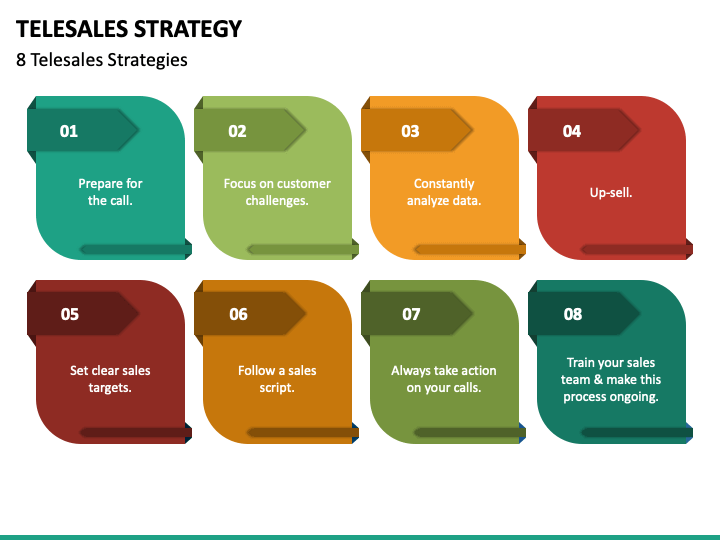 TELESALES STRATEGY

8 Telesales Strategies

01

Prepare for the call.

02

Focus on customer challenges.

03

Constantly analyze data.

04

Up-sell.

05

Set clear sales targets.

06

Follow a sales script.

07

Always take action on your calls.

08

Train your sales team & make this process ongoing.